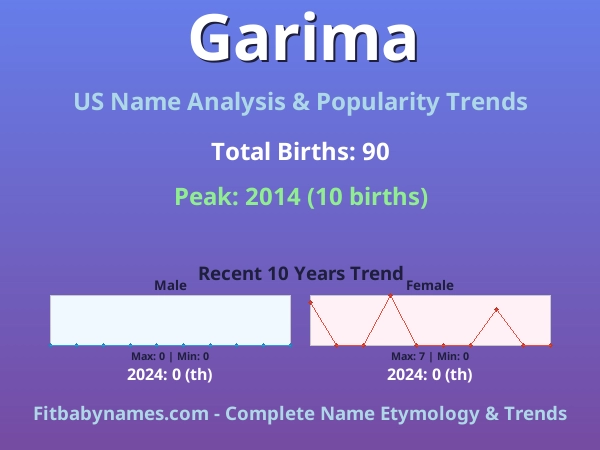 Garima

US Name Analysis & Popularity Trends

Total Births: 90

Peak: 2014 (10 births)

Recent 10 Years Trend

Male

Max: 0 | Min: 0

2024: 0 (th)

Female

Max: 7 | Min: 0

2024: 0 (th)

Fitbabynames.com - Complete Name Etymology & Trends